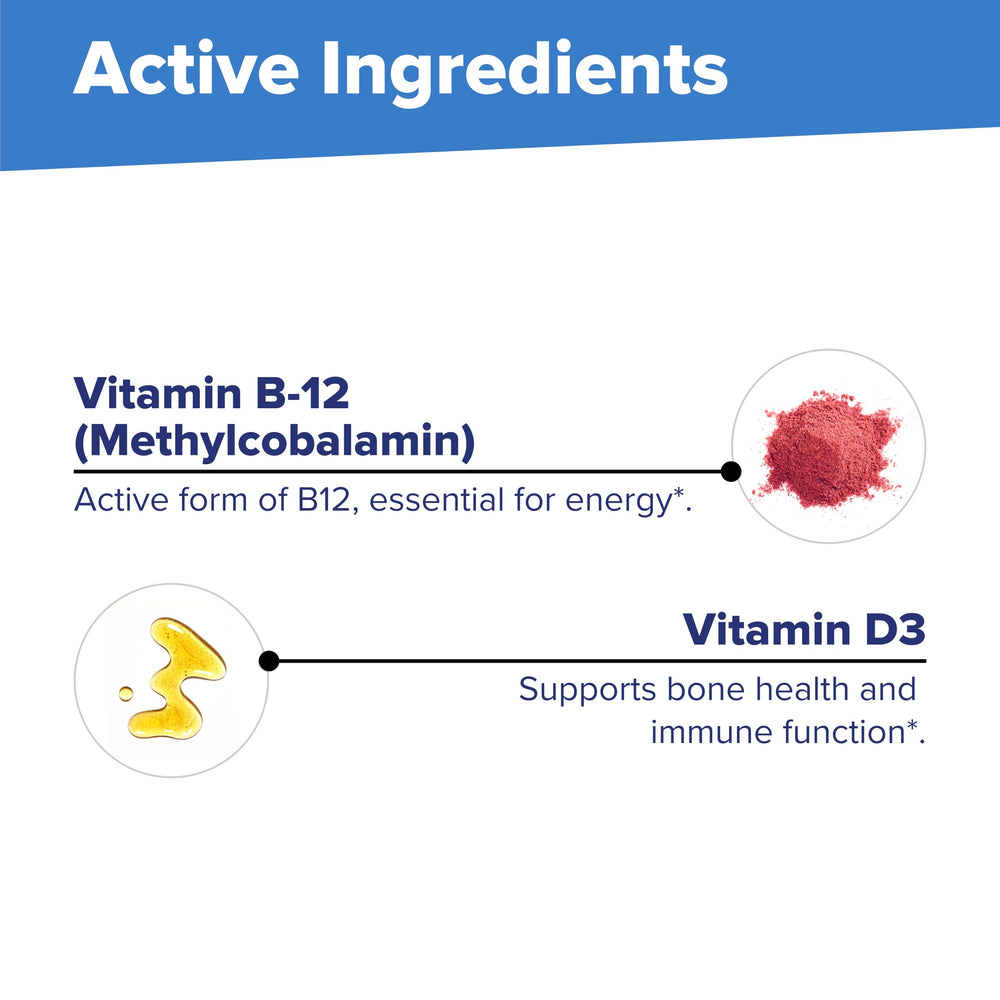 Active Ingredients

Vitamin B-12 (Methylcobalamin)

Active form of B12, essential for energy*.

Vitamin D3

Supports bone health and immune function*.